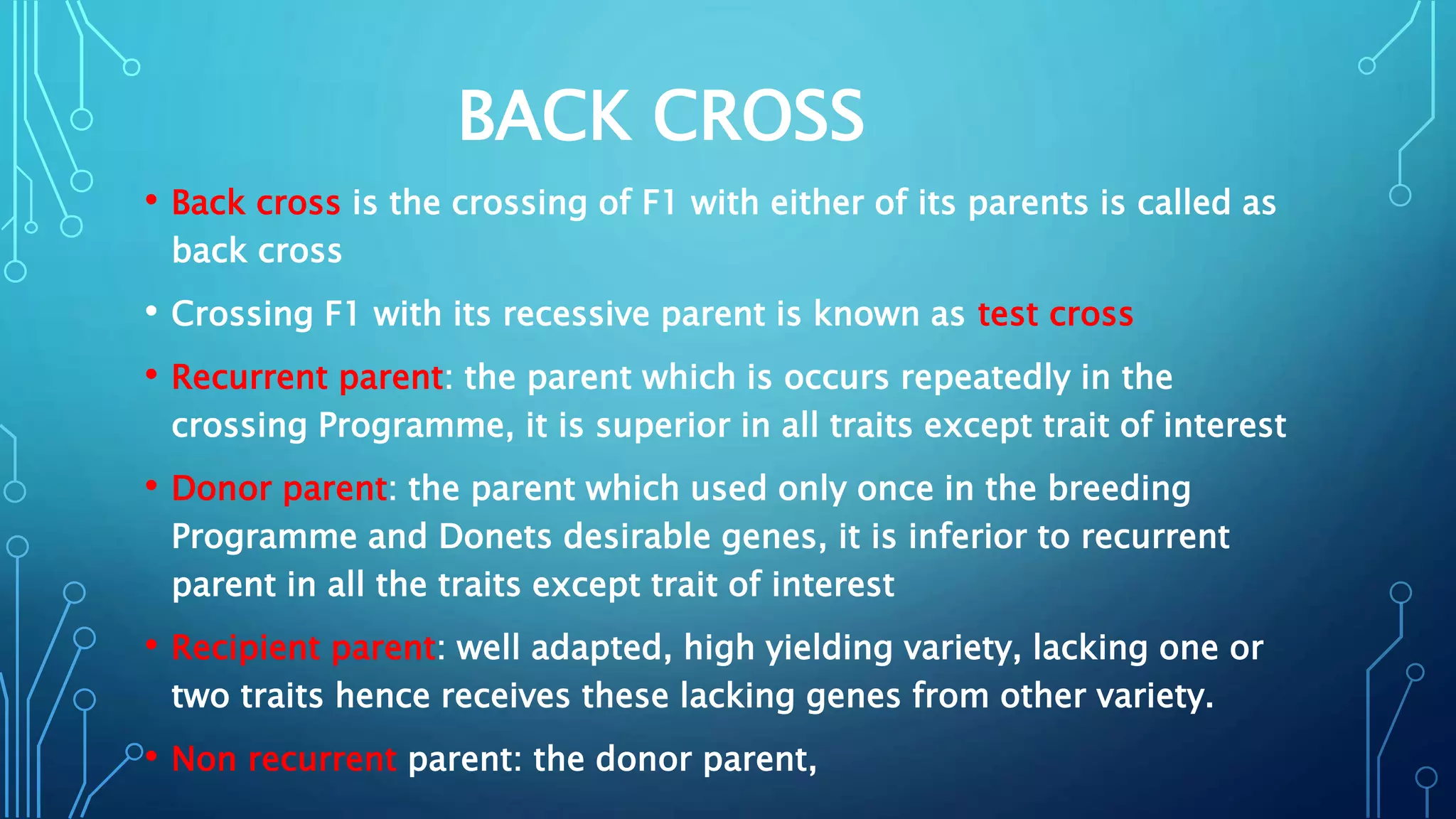 BACK CROSS

• Back cross is the crossing of F1 with either of its parents is called as back cross

• Crossing F1 with its recessive parent is known as test cross

• Recurrent parent: the parent which is occurs repeatedly in the crossing Programme, it is superior in all traits except trait of interest

• Donor parent: the parent which used only once in the breeding Programme and Donets desirable genes, it is inferior to recurrent parent in all the traits except trait of interest

• Recipient parent: well adapted, high yielding variety, lacking one or two traits hence receives these lacking genes from other variety.

• Non recurrent parent: the donor parent,